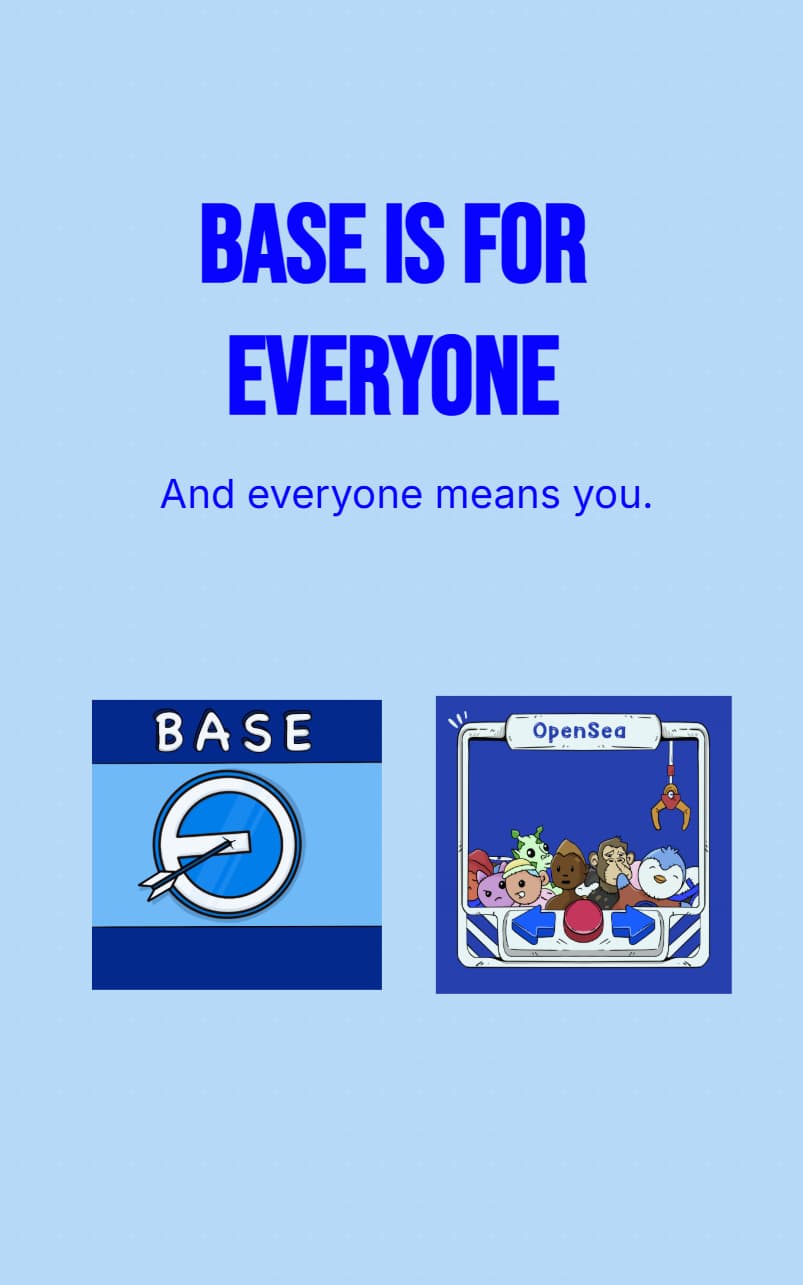 BASE IS FOR EVERYONE

And everyone means you.

BASE

OpenSea